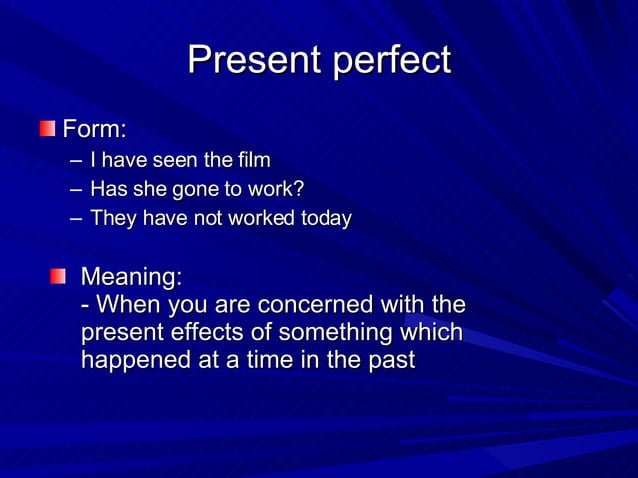 Present perfect

Form:
– I have seen the film
– Has she gone to work?
– They have not worked today

Meaning:
- When you are concerned with the present effects of something which happened at a time in the past